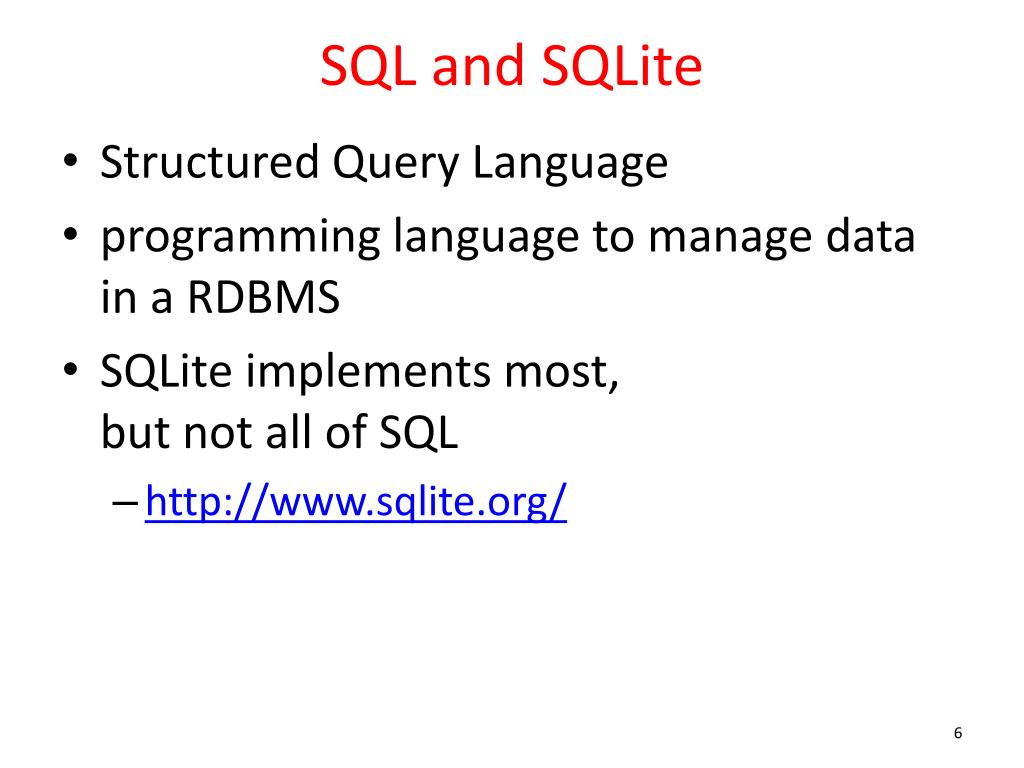 SQL and SQLite

• Structured Query Language
• programming language to manage data in a RDBMS
• SQLite implements most, but not all of SQL
– http://www.sqlite.org/

6